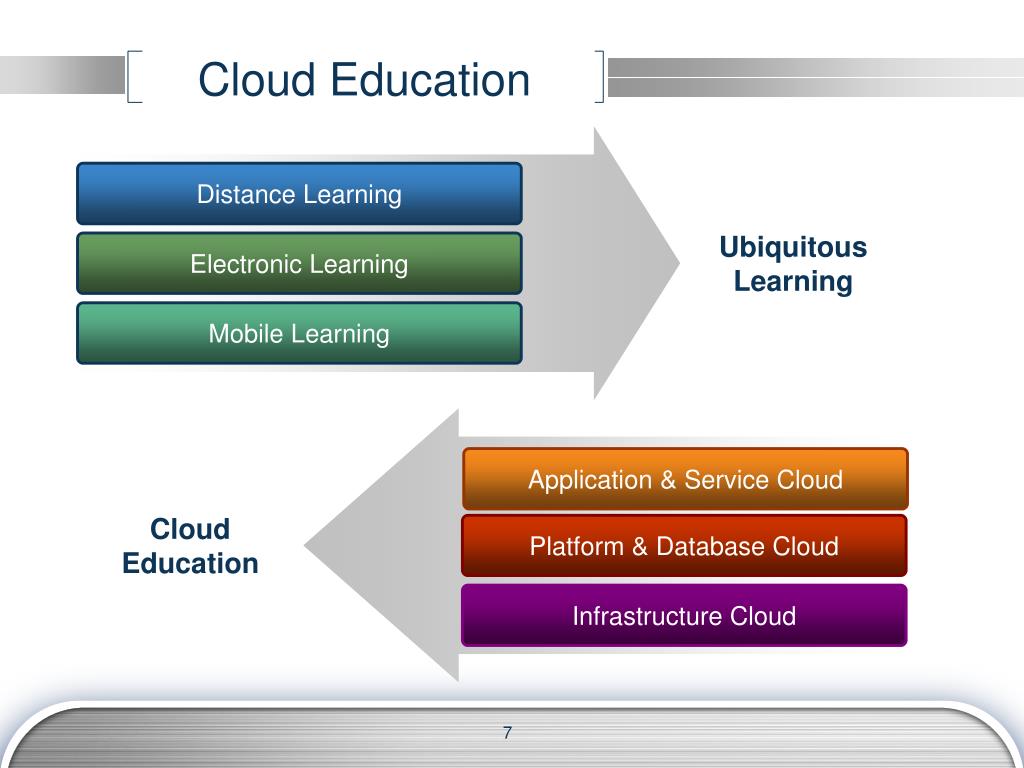 Cloud Education

Distance Learning

Electronic Learning

Mobile Learning

Ubiquitous Learning

Application & Service Cloud

Platform & Database Cloud

Infrastructure Cloud

Cloud Education

7